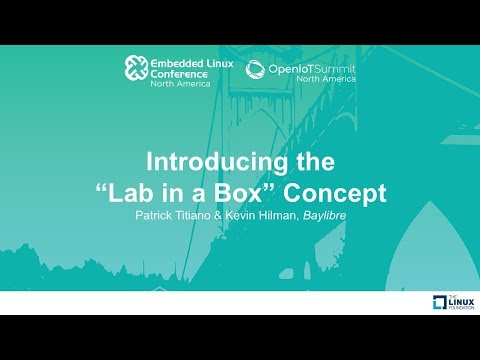 Embedded Linux Conference North America

OpenIoTSummit North America

Introducing the "Lab in a Box" Concept

Patrick Titiano & Kevin Hilman, Baylibre

THE LINUX FOUNDATION